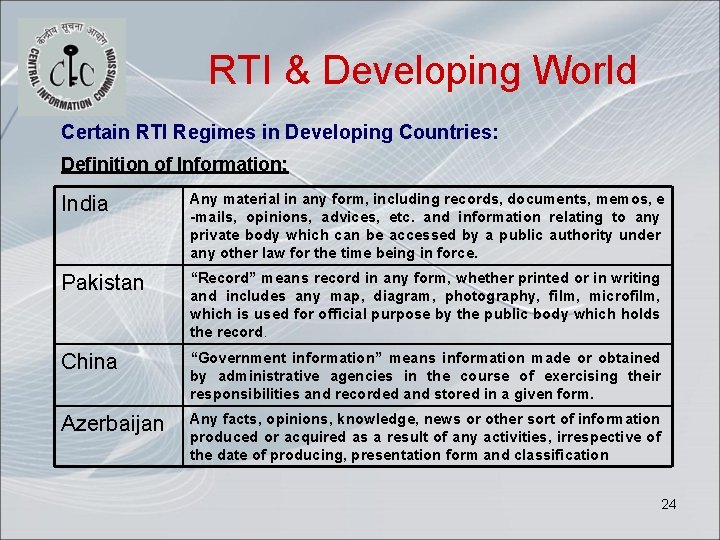 केन्द्रीय सूचना आयोग
CIC
CENTRAL INFORMATION COMMISSION

RTI & Developing World

Certain RTI Regimes in Developing Countries:

Definition of Information:

| India | Any material in any form, including records, documents, memos, e-mails, opinions, advices, etc. and information relating to any private body which can be accessed by a public authority under any other law for the time being in force. |
|---|---|
| Pakistan | “Record” means record in any form, whether printed or in writing and includes any map, diagram, photography, film, microfilm, which is used for official purpose by the public body which holds the record. |
| China | “Government information” means information made or obtained by administrative agencies in the course of exercising their responsibilities and recorded and stored in a given form. |
| Azerbaijan | Any facts, opinions, knowledge, news or other sort of information produced or acquired as a result of any activities, irrespective of the date of producing, presentation form and classification |

24